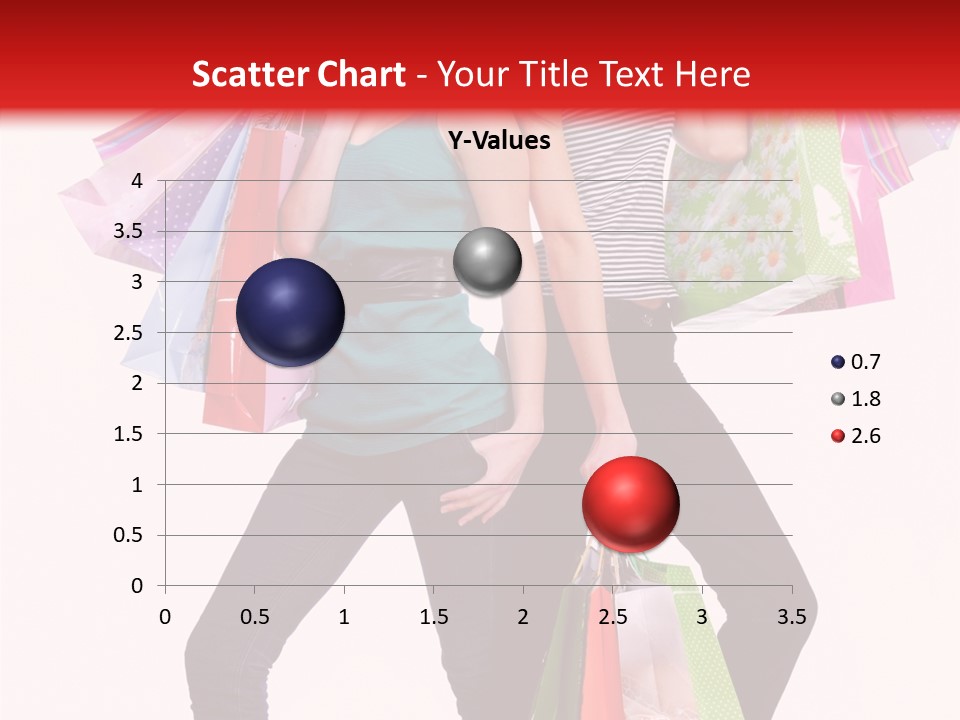 Scatter Chart - Your Title Text Here

Y-Values

4
3.5
3
2.5
2
1.5
1
0.5
0

0 0.5 1 1.5 2 2.5 3 3.5

0.7
1.8
2.6